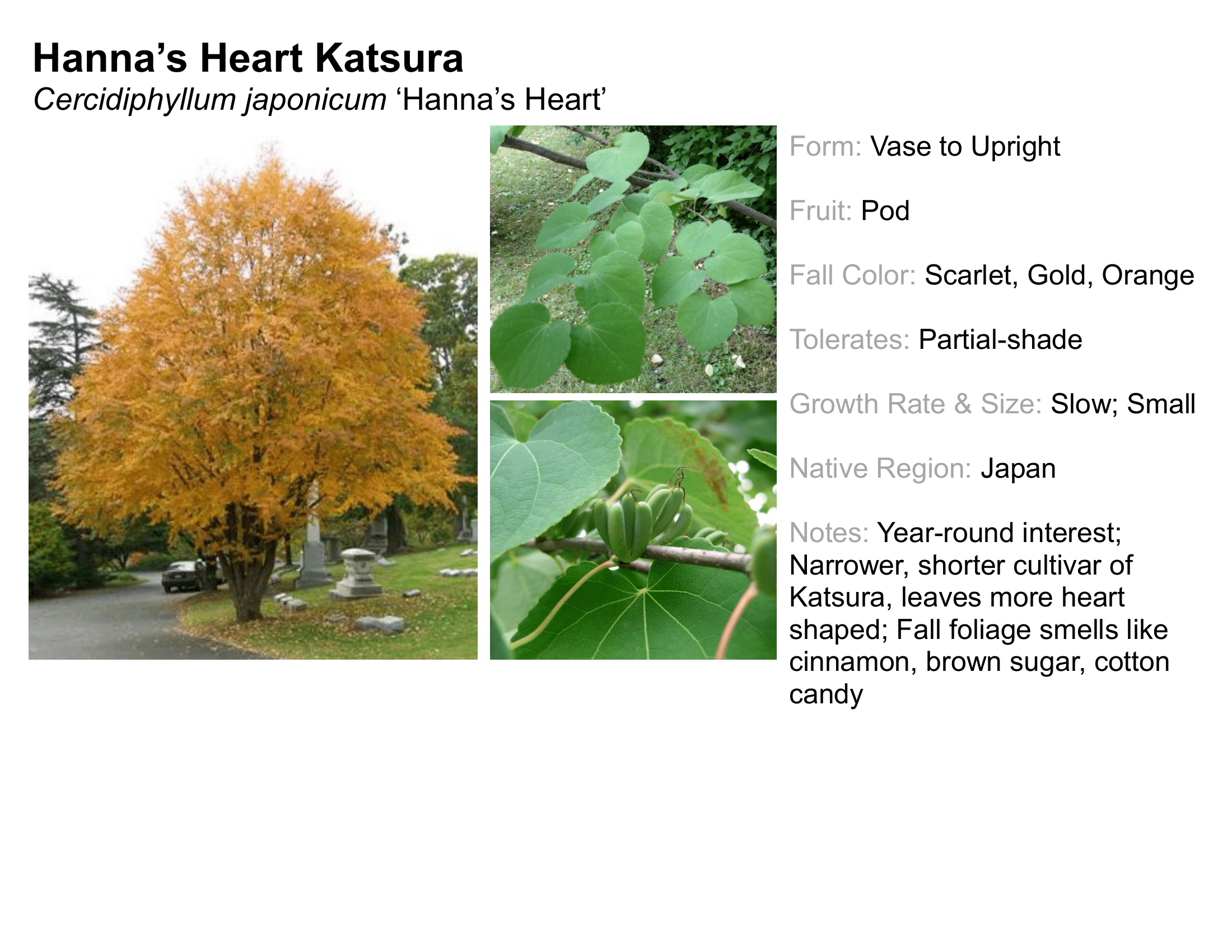 Hanna’s Heart Katsura
Cercidiphyllum japonicum ‘Hanna’s Heart’

Form: Vase to Upright

Fruit: Pod

Fall Color: Scarlet, Gold, Orange

Tolerates: Partial-shade

Growth Rate & Size: Slow; Small

Native Region: Japan

Notes: Year-round interest; Narrower, shorter cultivar of Katsura, leaves more heart shaped; Fall foliage smells like cinnamon, brown sugar, cotton candy